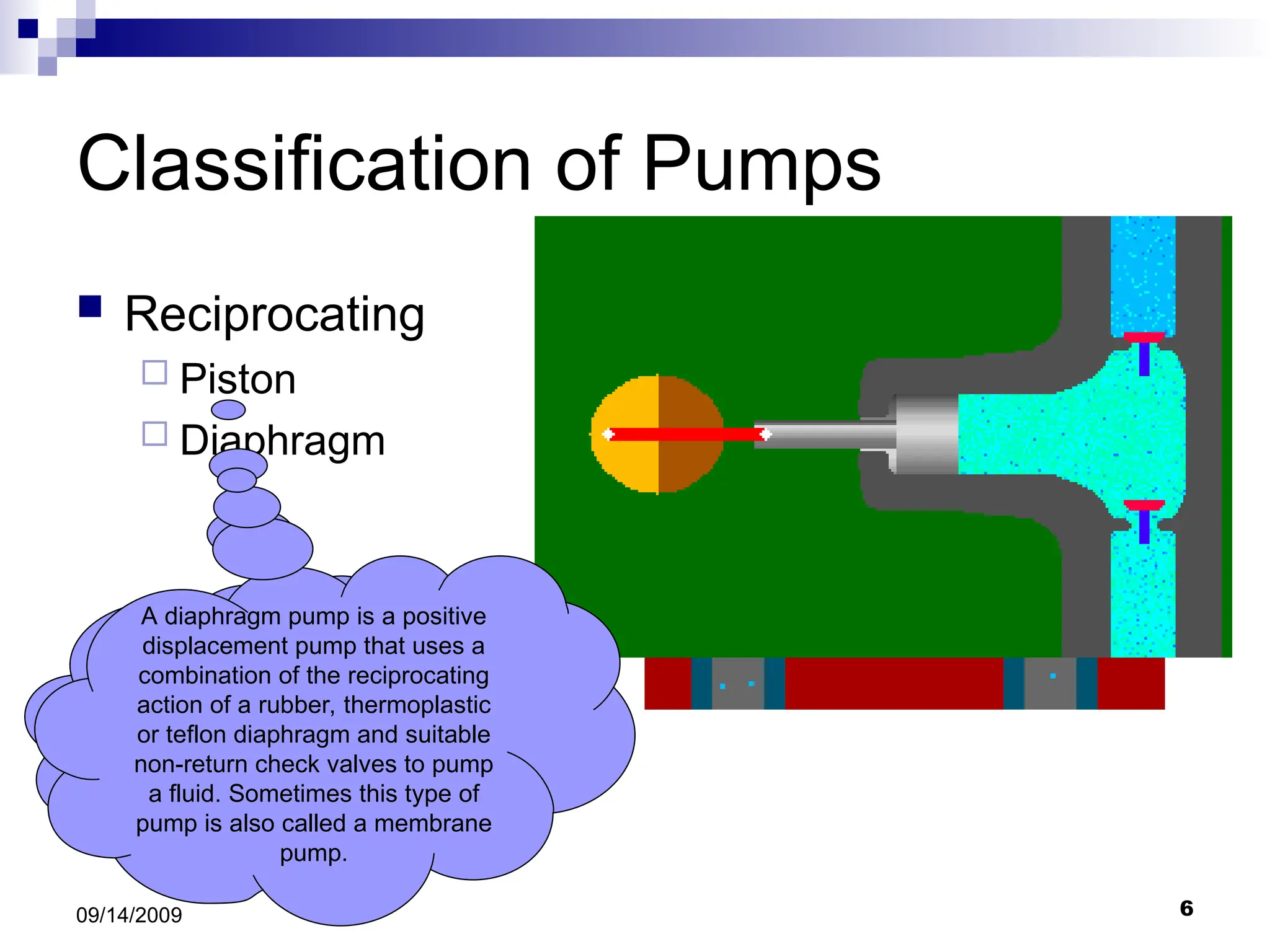 Classification of Pumps

Reciprocating

Piston

Diaphragm

A diaphragm pump is a positive displacement pump that uses a combination of the reciprocating action of a rubber, thermoplastic or teflon diaphragm and suitable non-return check valves to pump a fluid. Sometimes this type of pump is also called a membrane pump.

09/14/2009

6